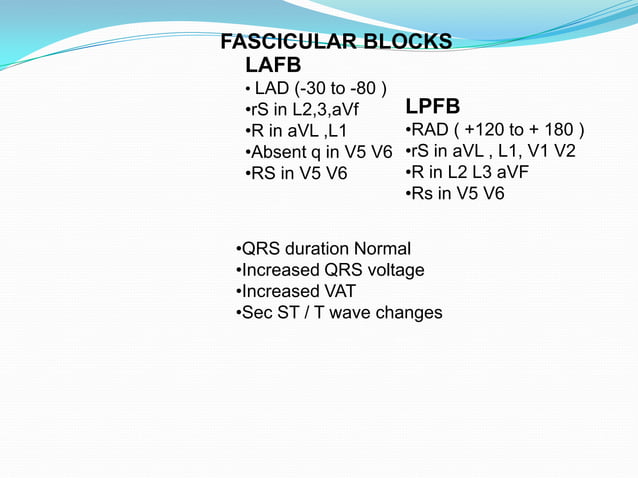 FASCICULAR BLOCKS

LAFB

• LAD (-30 to -80 )
•rS in L2,3,aVf
•R in aVL ,L1
•Absent q in V5 V6
•RS in V5 V6

LPFB

•RAD ( +120 to + 180 )
•rS in aVL , L1, V1 V2
•R in L2 L3 aVF
•Rs in V5 V6

•QRS duration Normal
•Increased QRS voltage
•Increased VAT
•Sec ST / T wave changes